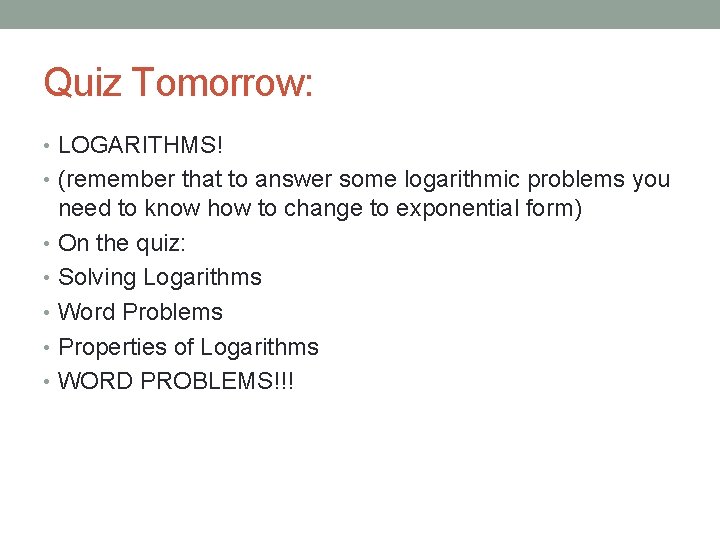 Quiz Tomorrow:

• LOGARITHMS!
• (remember that to answer some logarithmic problems you need to know how to change to exponential form)
• On the quiz:
• Solving Logarithms
• Word Problems
• Properties of Logarithms
• WORD PROBLEMS!!!